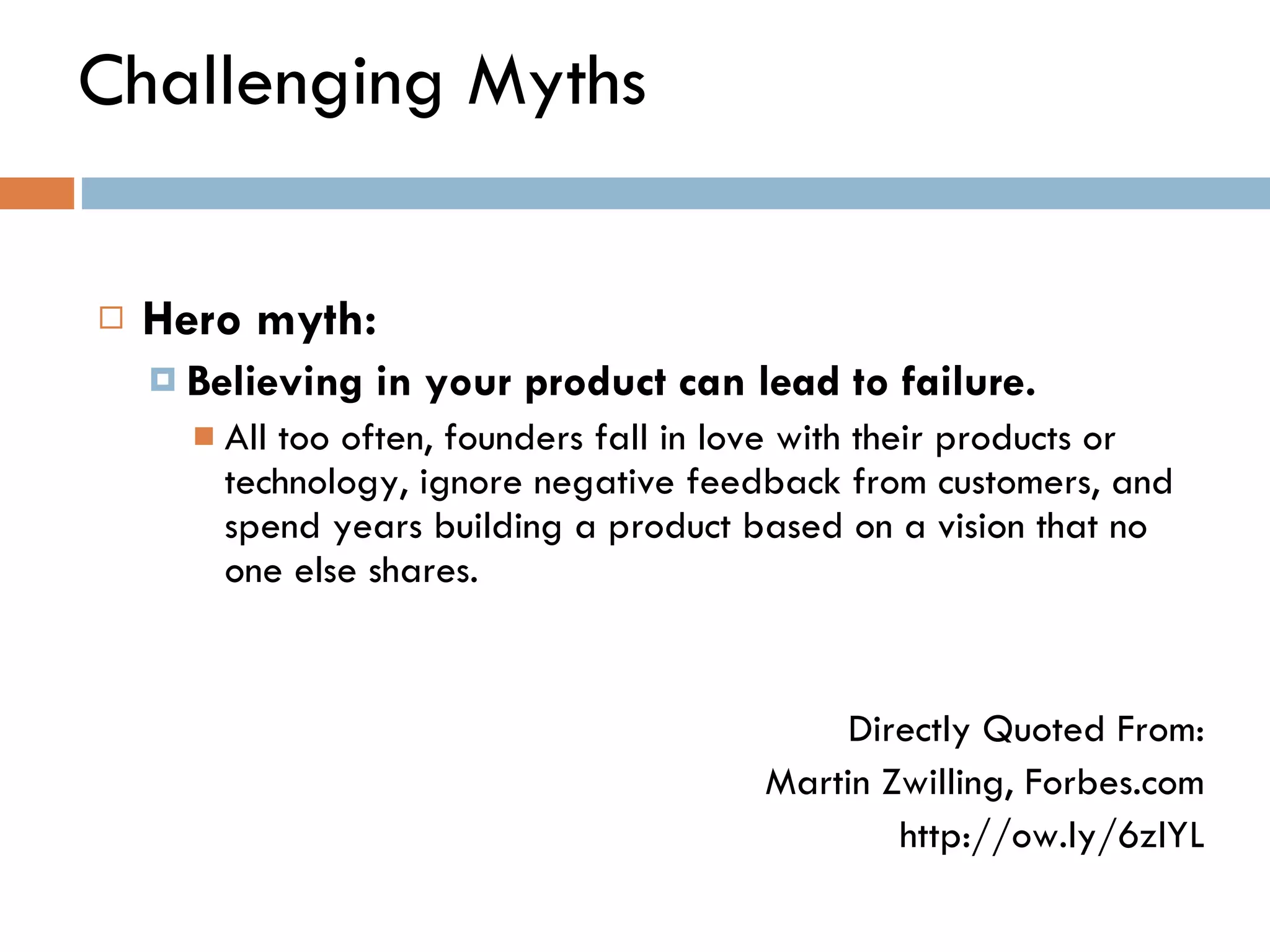 Challenging Myths

Hero myth:

Believing in your product can lead to failure.

All too often, founders fall in love with their products or technology, ignore negative feedback from customers, and spend years building a product based on a vision that no one else shares.

Directly Quoted From:
Martin Zwilling, Forbes.com
http://ow.ly/6zIYL